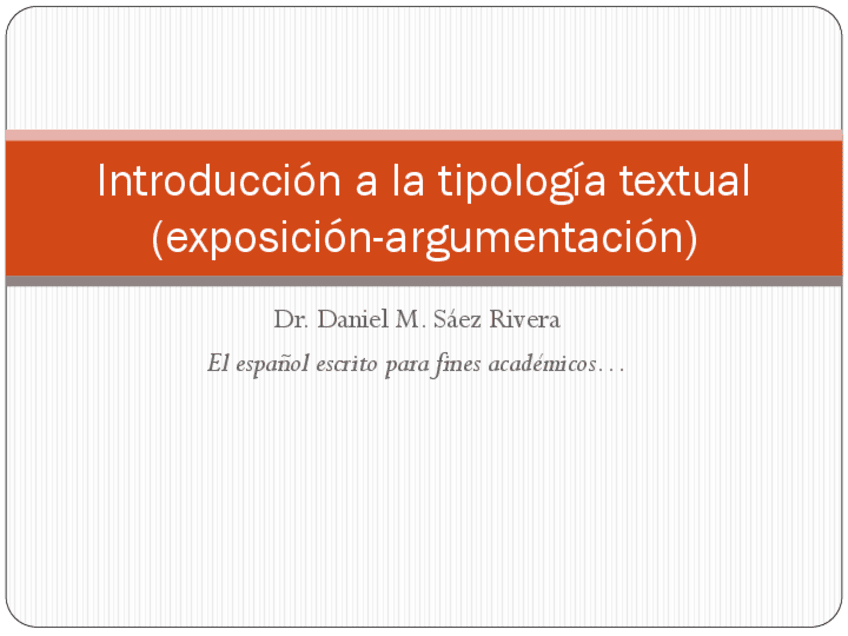 Introducción a la tipología textual (exposición-argumentación)

Dr. Daniel M. Sáez Rivera

El español escrito para fines académicos…